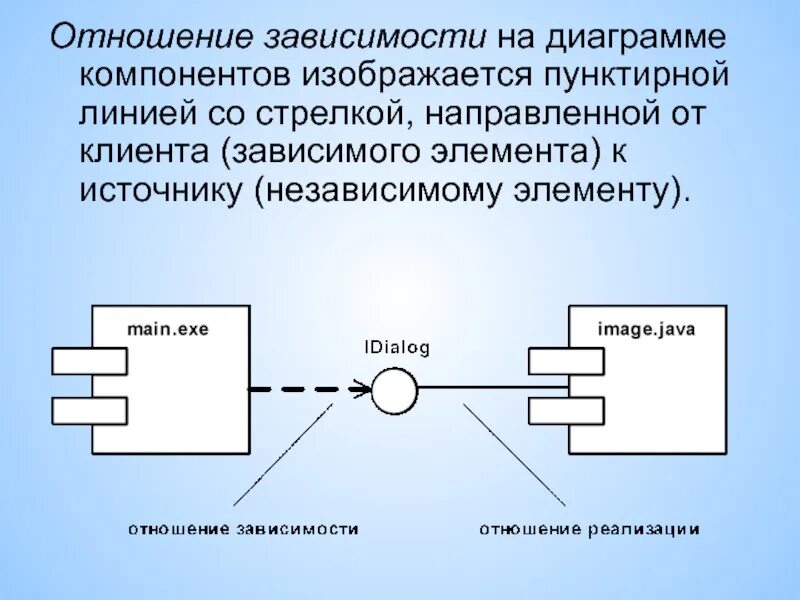 Отношение зависимости на диаграмме компонентов изображается пунктирной линией со стрелкой, направленной от клиента (зависимого элемента) к источнику (независимому элементу).

main.exe

IDialog

image.java

отношение зависимости

отношение реализации